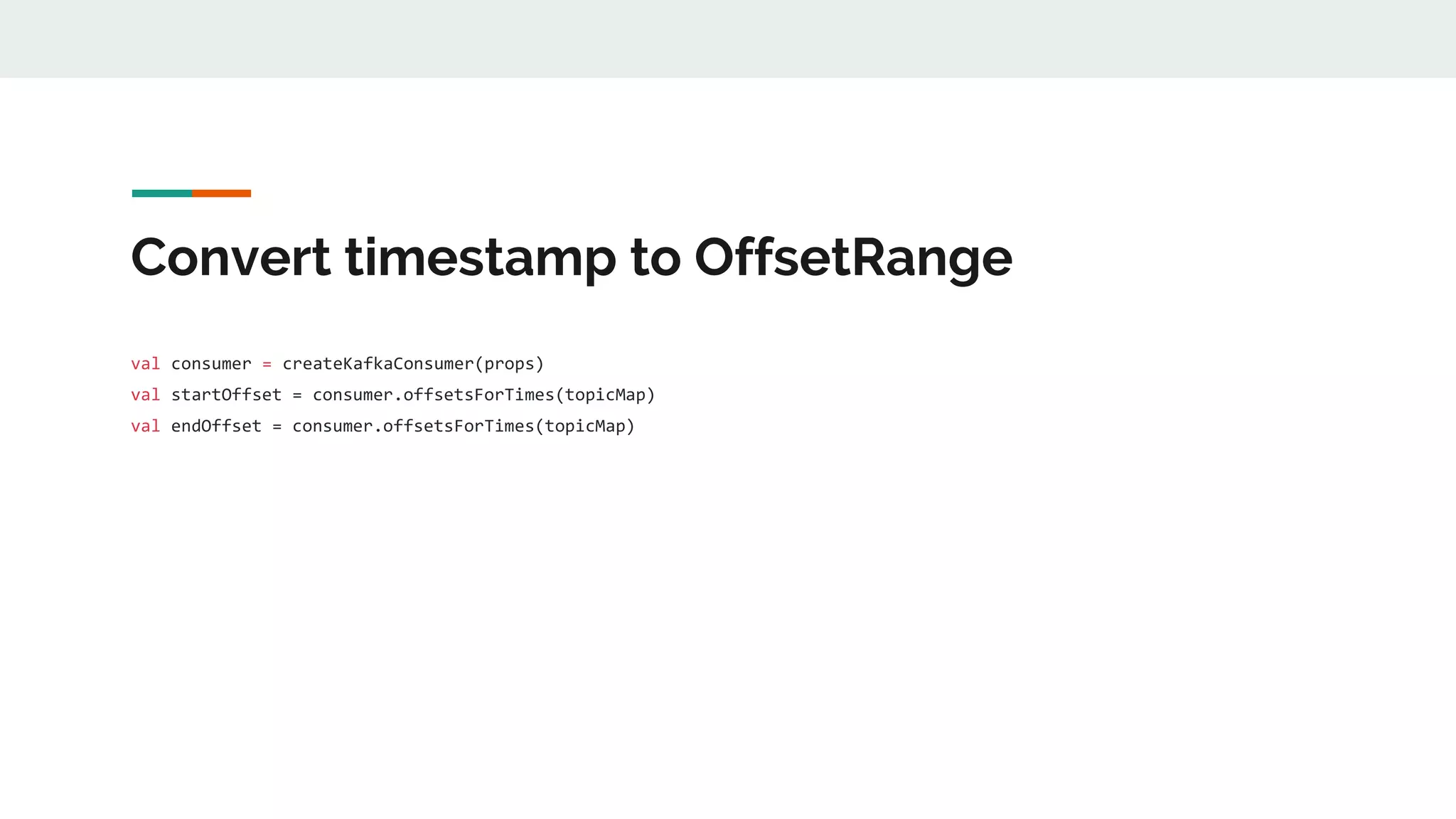 Convert timestamp to OffsetRange

val consumer = createKafkaConsumer(props)
val startOffset = consumer.offsetsForTimes(topicMap)
val endOffset = consumer.offsetsForTimes(topicMap)